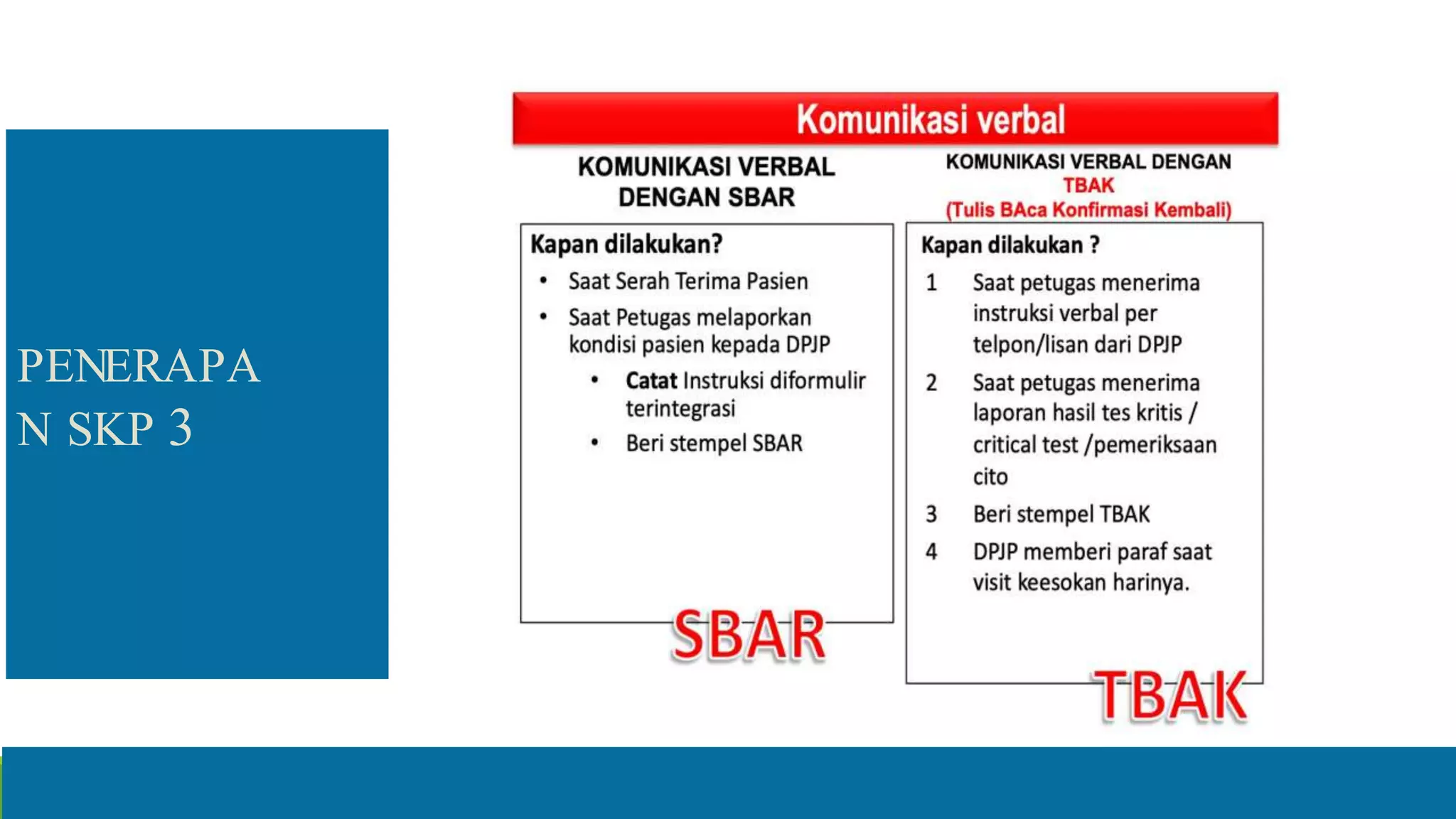 PENERAPA N SKP 3

Komunikasi verbal

KOMUNIKASI VERBAL DENGAN SBAR

Kapan dilakukan?
• Saat Serah Terima Pasien
• Saat Petugas melaporkan kondisi pasien kepada DPJP
• Catat Instruksi diformulir terintegrasi
• Beri stempel SBAR

SBAR

KOMUNIKASI VERBAL DENGAN TBAK (Tulis BAca Konfirmasi Kembali)

Kapan dilakukan ?
1 Saat petugas menerima instruksi verbal per telpon/lisan dari DPJP
2 Saat petugas menerima laporan hasil tes kritis / critical test /pemeriksaan cito
3 Beri stempel TBAK
4 DPJP memberi paraf saat visit keesokan harinya.

TBAK